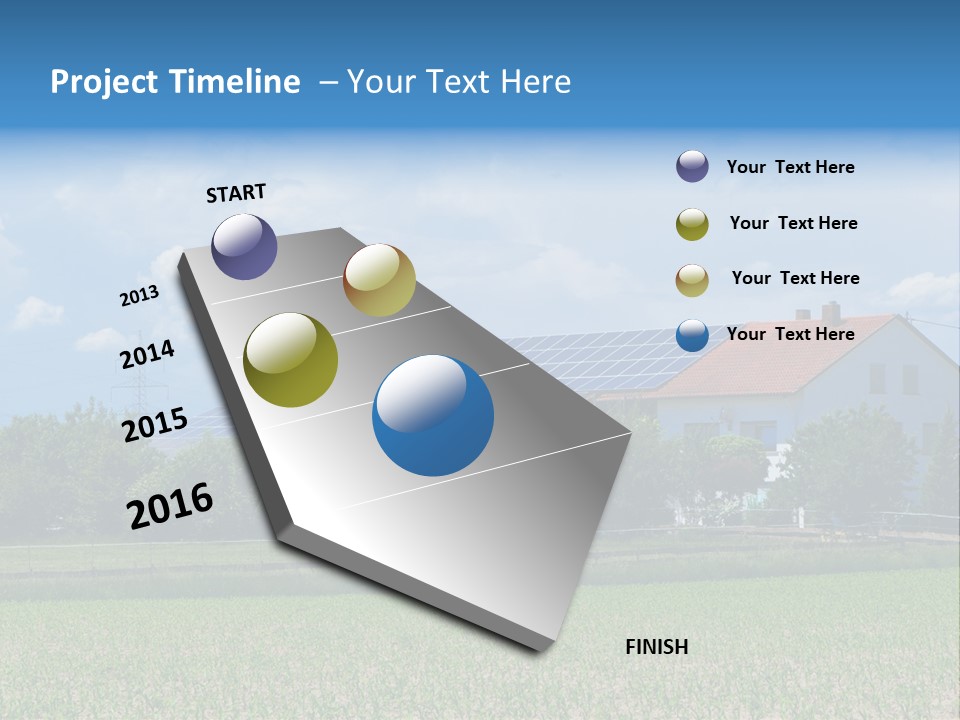 Project Timeline – Your Text Here

START

2013

2014

2015

2016

FINISH

Your Text Here

Your Text Here

Your Text Here

Your Text Here